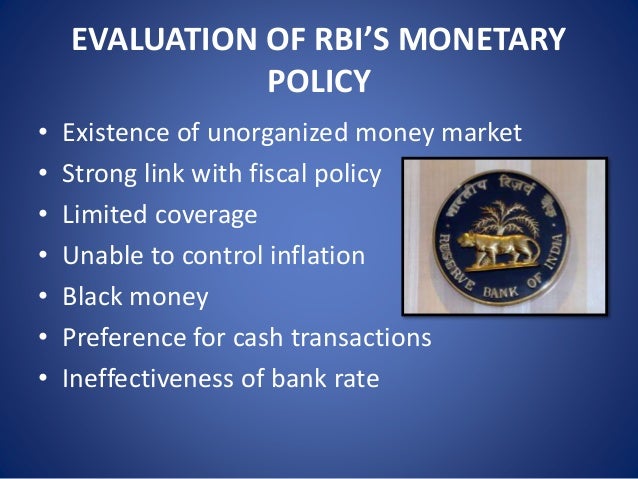 EVALUATION OF RBI'S MONETARY POLICY

• Existence of unorganized money market
• Strong link with fiscal policy
• Limited coverage
• Unable to control inflation
• Black money
• Preference for cash transactions
• Ineffectiveness of bank rate

भारतीय रिज़र्व बैंक
RESERVE BANK OF INDIA